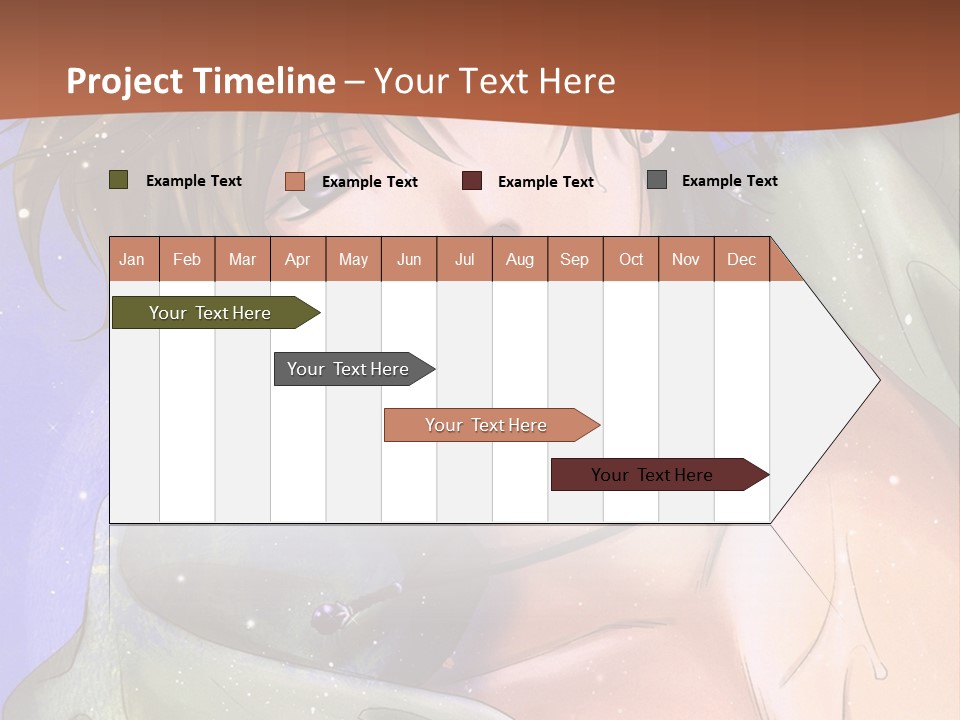 Project Timeline – Your Text Here

Example Text Example Text Example Text Example Text

| Jan | Feb | Mar | Apr | May | Jun | Jul | Aug | Sep | Oct | Nov | Dec |
|---|---|---|---|---|---|---|---|---|---|---|---|

Your Text Here

Your Text Here

Your Text Here

Your Text Here